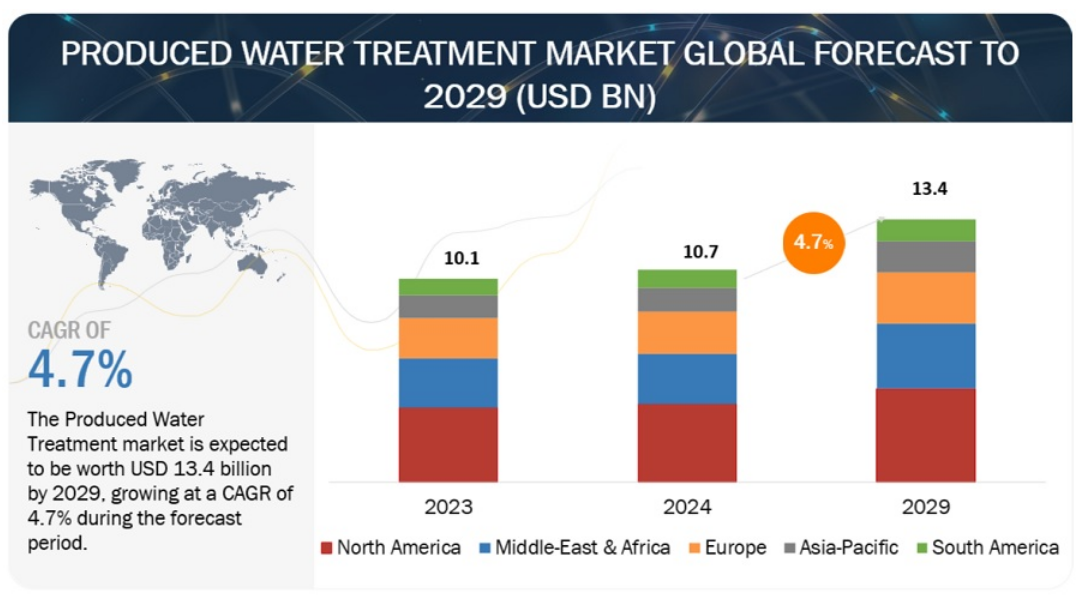 PRODUCED WATER TREATMENT MARKET GLOBAL FORECAST TO 2029 (USD BN)

CAGR OF
4.7%

The Produced Water Treatment market is expected to be worth USD 13.4 billion by 2029, growing at a CAGR of 4.7% during the forecast period.

10.1
10.7
4.7%
13.4

2023
2024
2029

North America
Middle-East & Africa
Europe
Asia-Pacific
South America